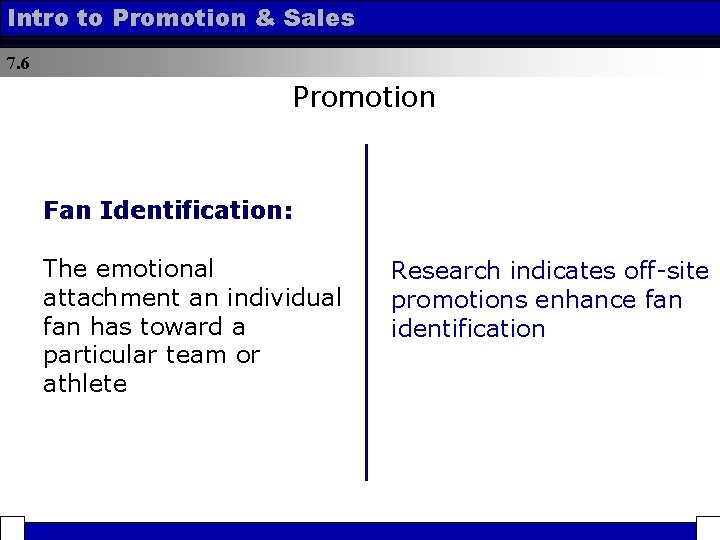 Intro to Promotion & Sales

7.6

Promotion

Fan Identification:

The emotional attachment an individual fan has toward a particular team or athlete

Research indicates off-site promotions enhance fan identification